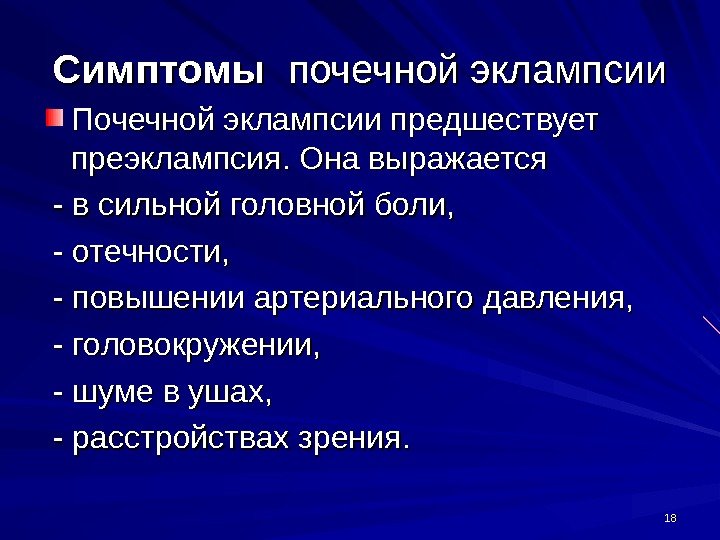 Симптомы почечной эклампсии

Почечной эклампсии предшествует преэклампсия. Она выражается

- в сильной головной боли,

- отечности,

- повышении артериального давления,

- головокружении,

- шуме в ушах,

- расстройствах зрения.

18